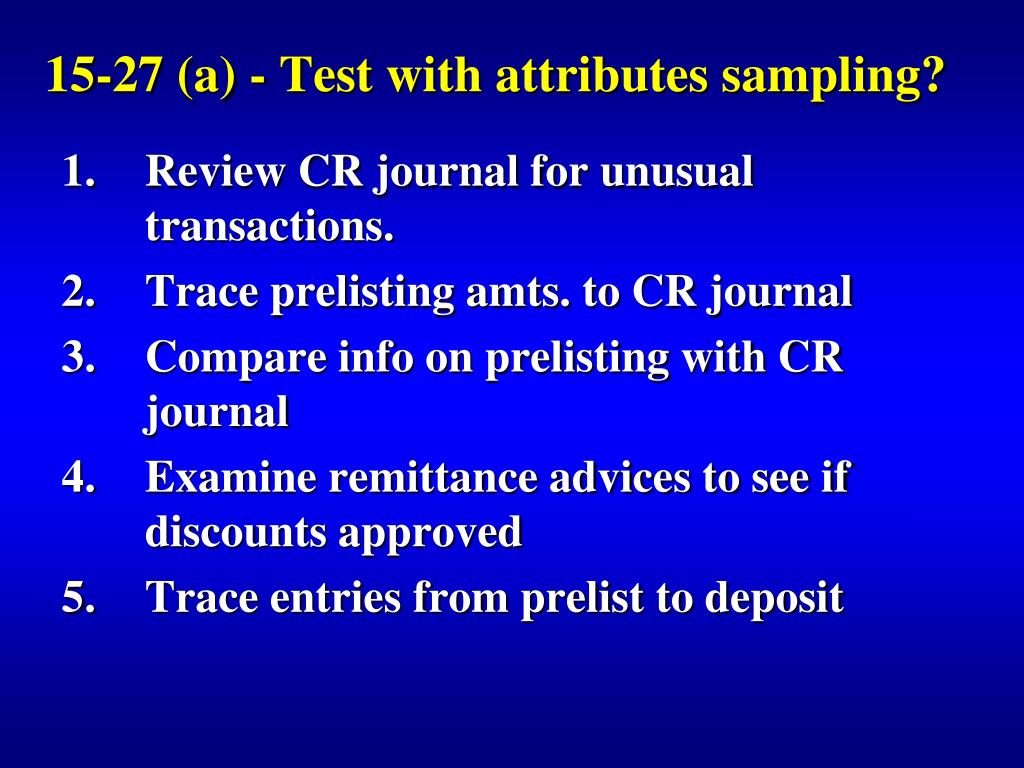 15-27 (a) - Test with attributes sampling?

1. Review CR journal for unusual transactions.
2. Trace prelisting amts. to CR journal
3. Compare info on prelisting with CR journal
4. Examine remittance advices to see if discounts approved
5. Trace entries from prelist to deposit